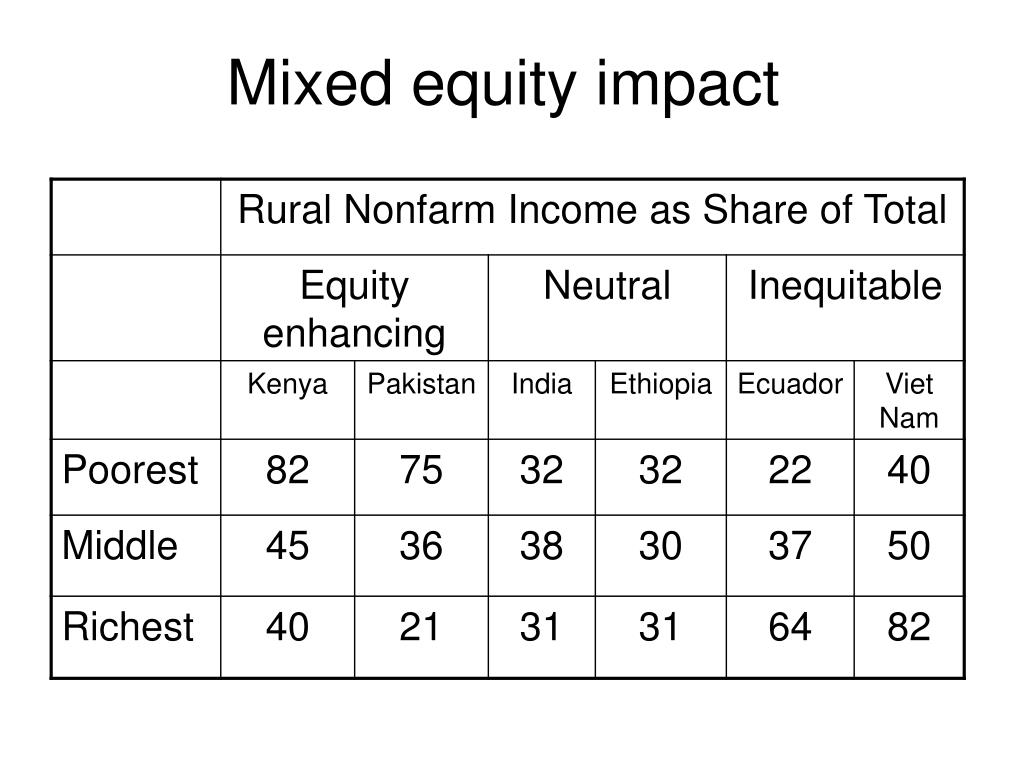 Mixed equity impact

| | Rural Nonfarm Income as Share of Total | | | | | |
|---|---|---|---|---|---|---|
| | Equity enhancing | | Neutral | | Inequitable | |
| | Kenya | Pakistan | India | Ethiopia | Ecuador | Viet Nam |
| Poorest | 82 | 75 | 32 | 32 | 22 | 40 |
| Middle | 45 | 36 | 38 | 30 | 37 | 50 |
| Richest | 40 | 21 | 31 | 31 | 64 | 82 |